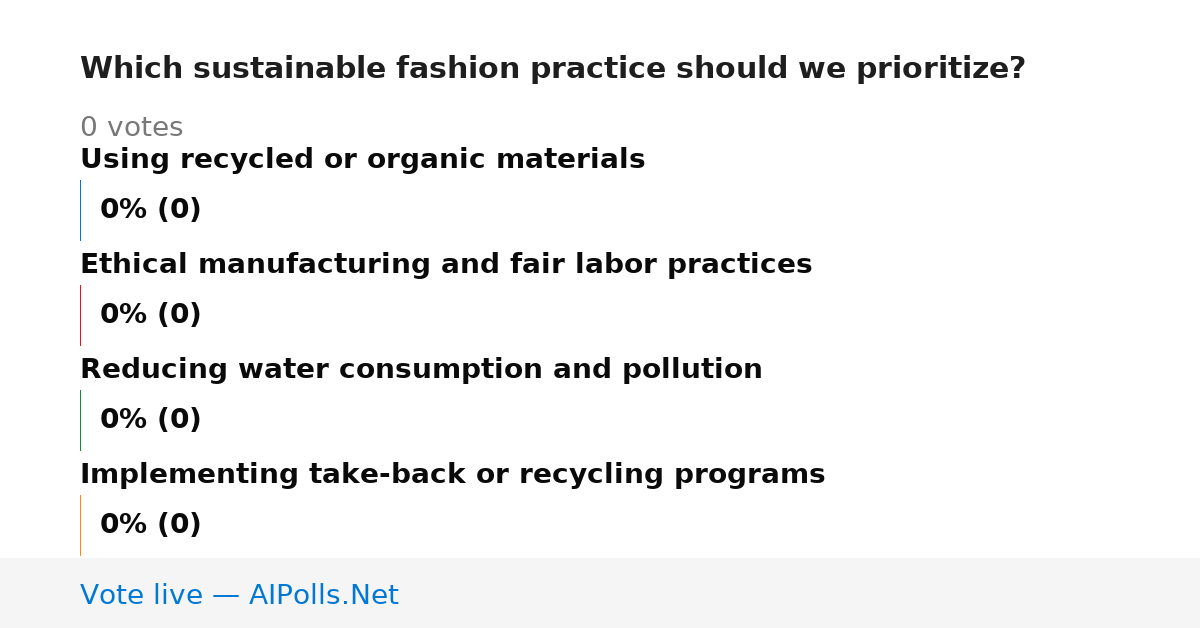 Which sustainable fashion practice should we prioritize?

0 votes

Using recycled or organic materials

0% (0)

Ethical manufacturing and fair labor practices

0% (0)

Reducing water consumption and pollution

0% (0)

Implementing take-back or recycling programs

0% (0)

Vote live — AIPolls.Net